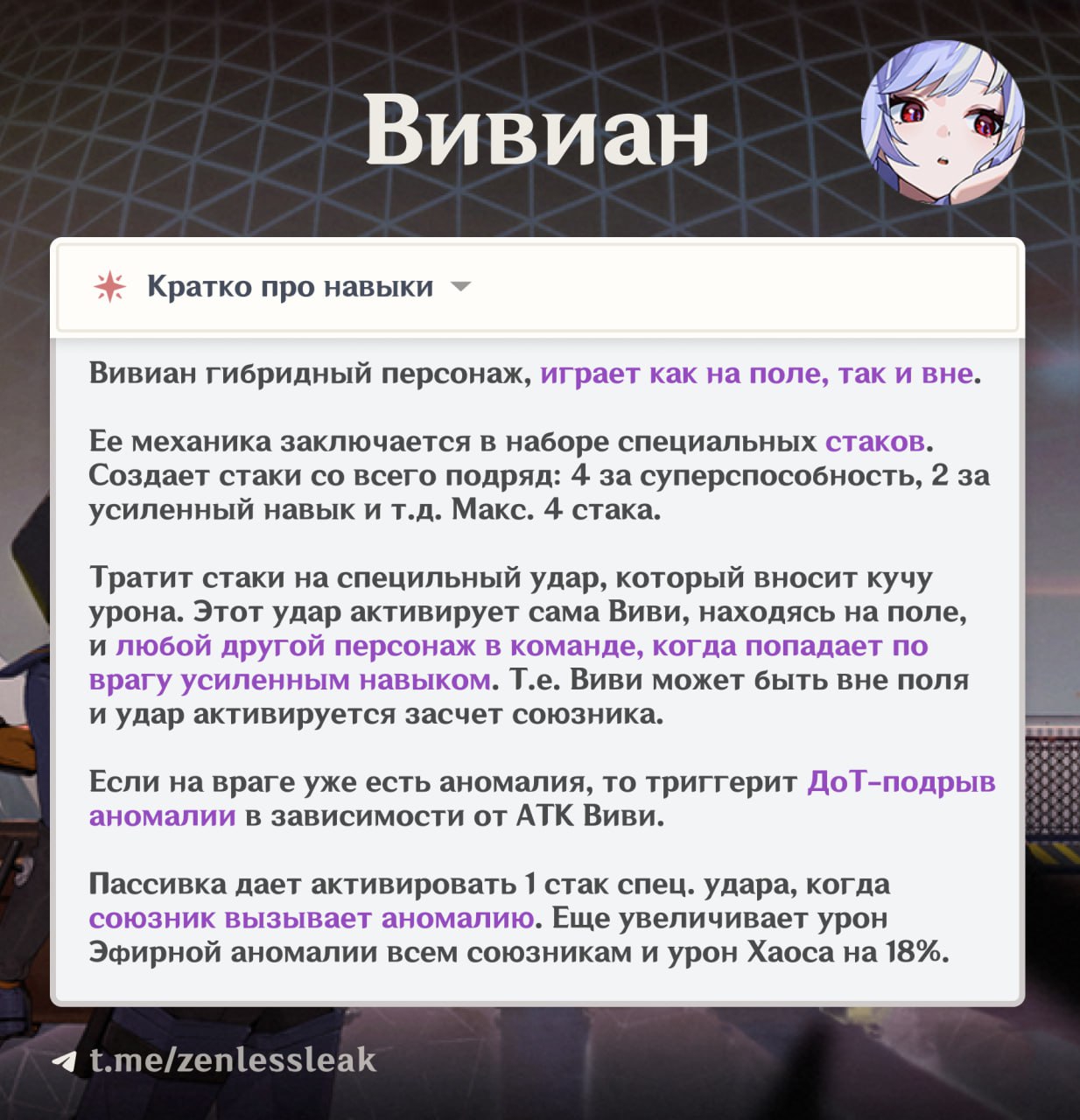 Вивиан

Кратко про навыки

Вивиан гибридный персонаж, играет как на поле, так и вне.

Ее механика заключается в наборе специальных стаков. Создает стаки со всего подряд: 4 за суперспособность, 2 за усиленный навык и т.д. Макс. 4 стака.

Тратит стаки на специльный удар, который вносит кучу урона. Этот удар активирует сама Виви, находясь на поле, и любой другой персонаж в команде, когда попадает по врагу усиленным навыком. Т.е. Виви может быть вне поля и удар активируется засчет союзника.

Если на враге уже есть аномалия, то триггерит ДоТ-подрыв аномалии в зависимости от АТК Виви.

Пассивка дает активировать 1 стак спец. удара, когда союзник вызывает аномалию. Еще увеличивает урон Эфирной аномалии всем союзникам и урон Хаоса на 18%.

t.me/zenlessleak